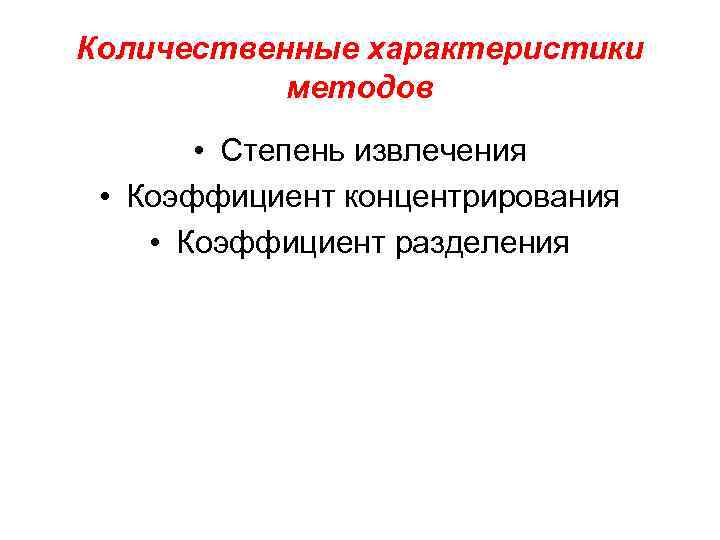 Количественные характеристики методов

• Степень извлечения
• Коэффициент концентрирования
• Коэффициент разделения